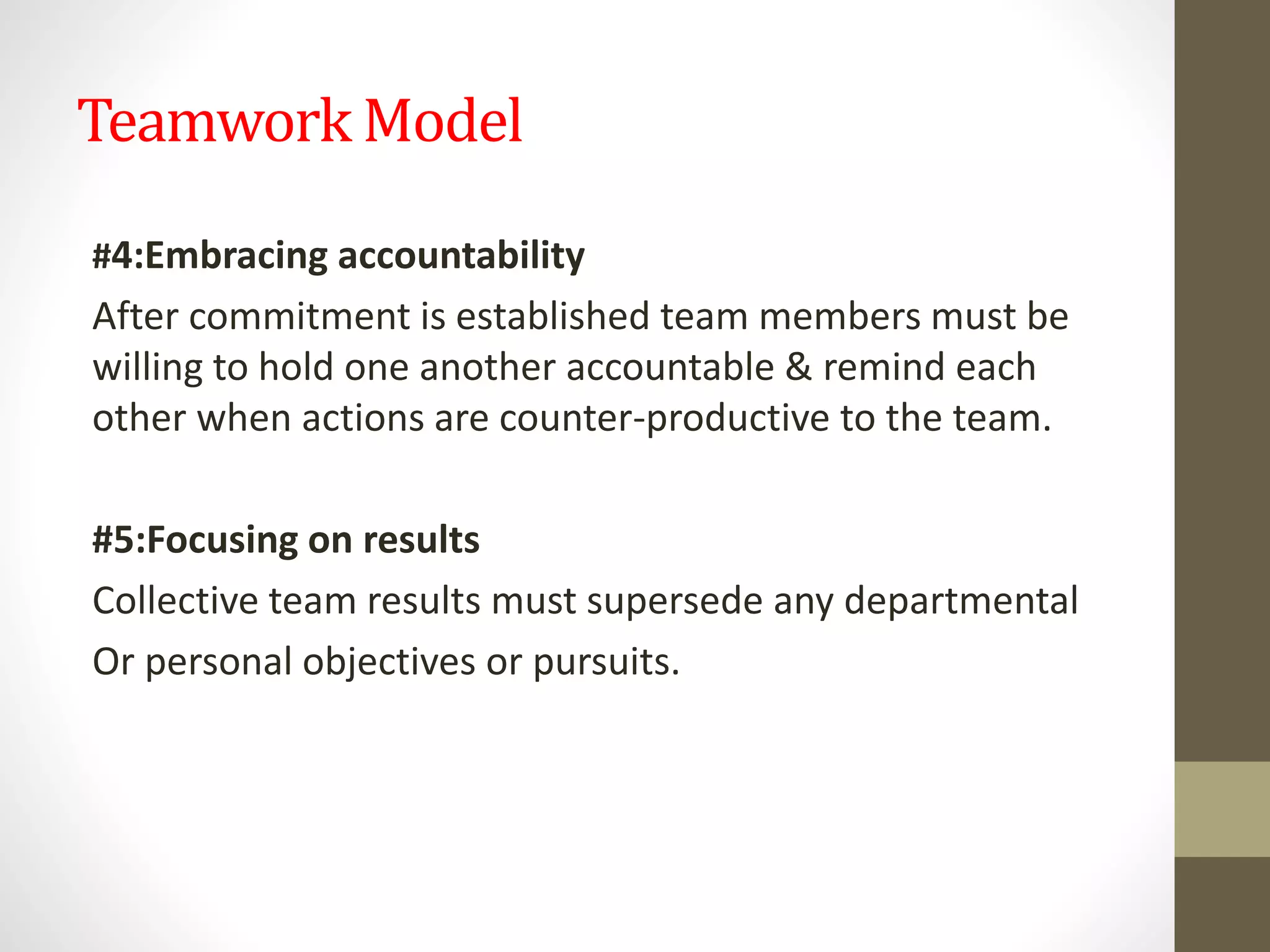 Teamwork Model

#4:Embracing accountability

After commitment is established team members must be willing to hold one another accountable & remind each other when actions are counter-productive to the team.

#5:Focusing on results

Collective team results must supersede any departmental

Or personal objectives or pursuits.